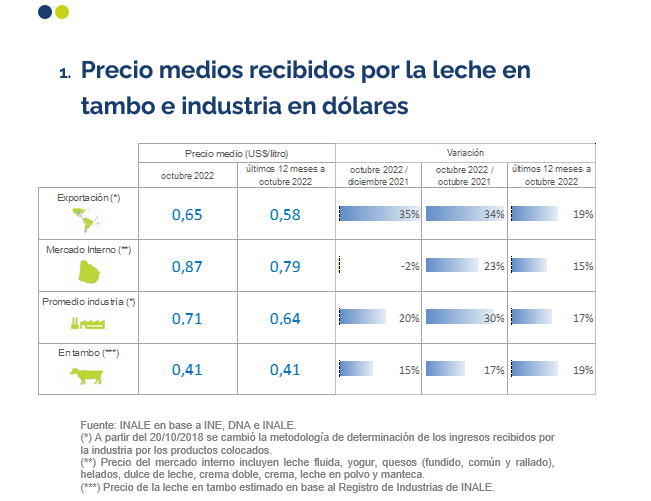 1. Precio medios recibidos por la leche en tambo e industria en dólares

| | Precio medio (US$/litro) | | Variación | | |
|---|---|---|---|---|---|
| | octubre 2022 | últimos 12 meses a octubre 2022 | octubre 2022 / diciembre 2021 | octubre 2022 / octubre 2021 | últimos 12 meses a octubre 2022 |
| Exportación (*) | 0,65 | 0,58 | 35% | 34% | 19% |
| Mercado Interno (**) | 0,87 | 0,79 | -2% | 23% | 15% |
| Promedio industria (*) | 0,71 | 0,64 | 20% | 30% | 17% |
| En tambo (***) | 0,41 | 0,41 | 15% | 17% | 19% |

Fuente: INALE en base a INE, DNA e INALE.
(*) A partir del 20/10/2018 se cambió la metodología de determinación de los ingresos recibidos por la industria por los productos colocados.
(**) Precio del mercado interno incluyen leche fluida, yogur, quesos (fundido, común y rallado), helados, dulce de leche, crema doble, crema, leche en polvo y manteca.
(***) Precio de la leche en tambo estimado en base al Registro de Industrias de INALE.